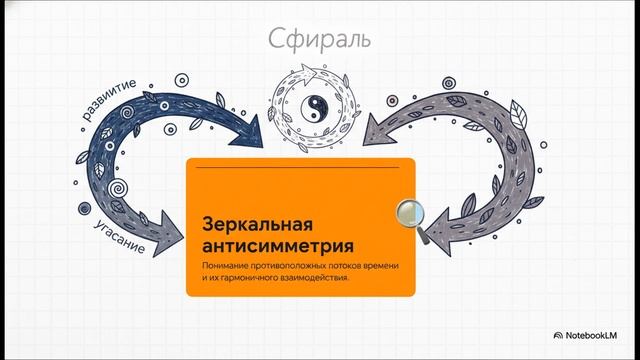 Сфираль

развитие

угасание

Зеркальная антисимметрия

Понимание противоположных потоков времени и их гармоничного взаимодействия.

NotebookLM